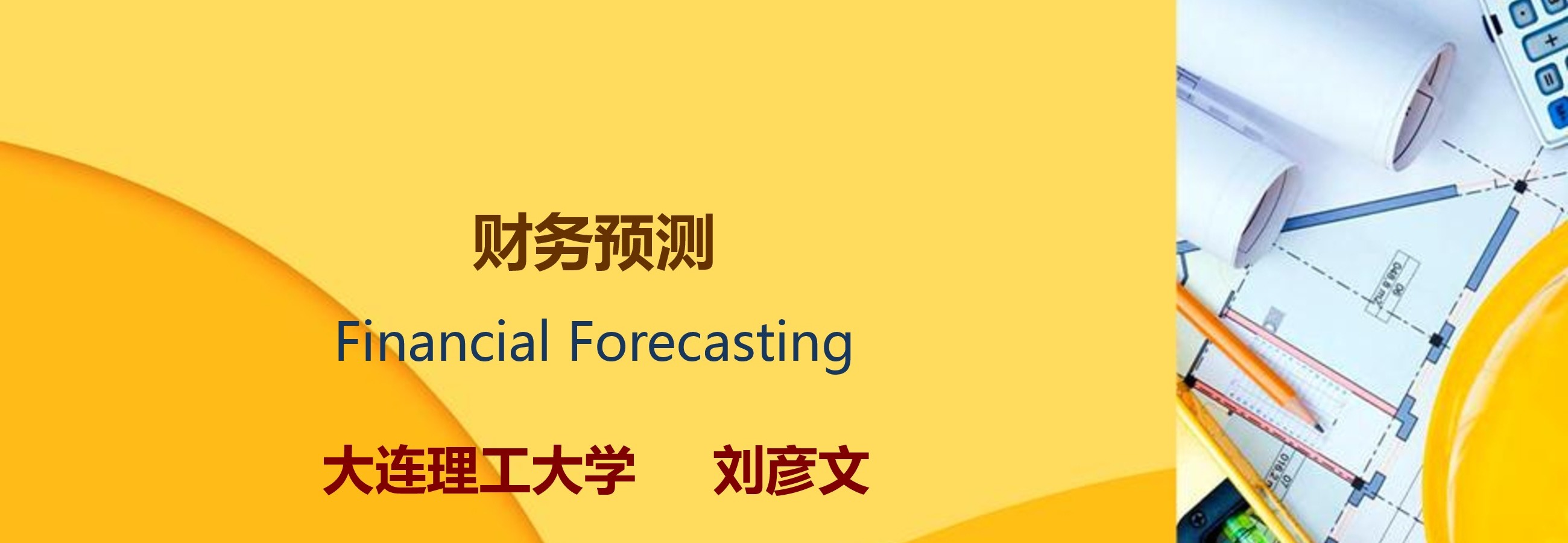 财务预测

Financial Forecasting

大连理工大学　　刘彦文